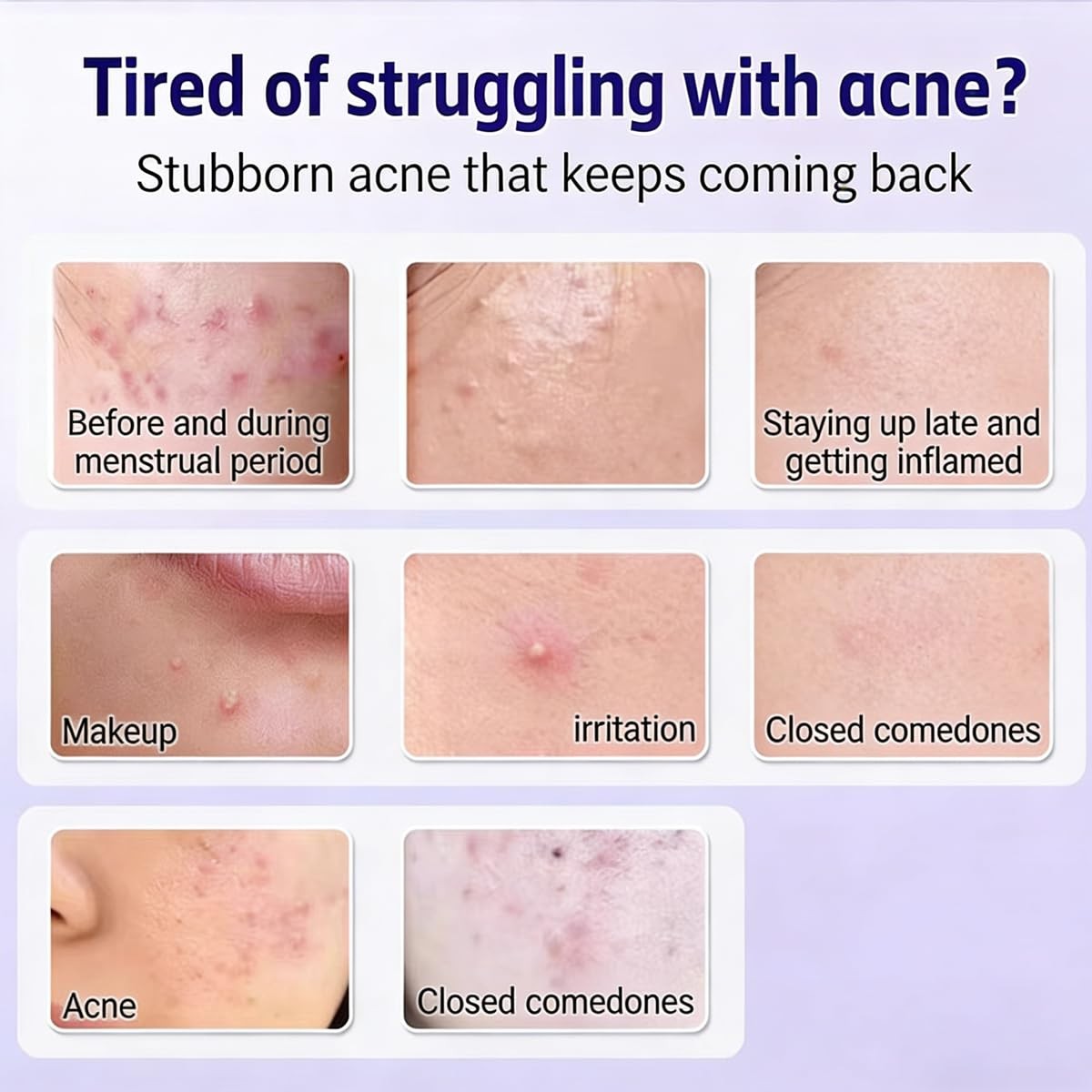 Tired of struggling with acne?

Stubborn acne that keeps coming back

Before and during menstrual period

Staying up late and getting inflamed

Makeup

irritation

Closed comedones

Acne

Closed comedones